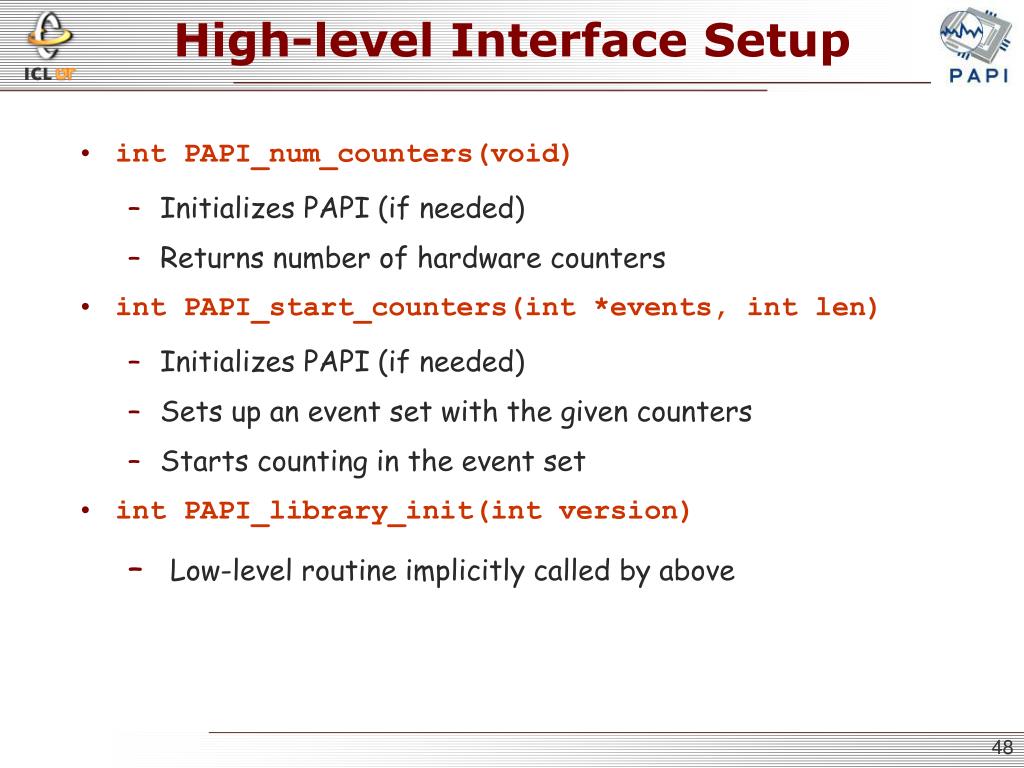 ICL UT

High-level Interface Setup

PAPI

• int PAPI_num_counters(void)

– Initializes PAPI (if needed)

– Returns number of hardware counters

• int PAPI_start_counters(int *events, int len)

– Initializes PAPI (if needed)

– Sets up an event set with the given counters

– Starts counting in the event set

• int PAPI_library_init(int version)

– Low-level routine implicitly called by above

48